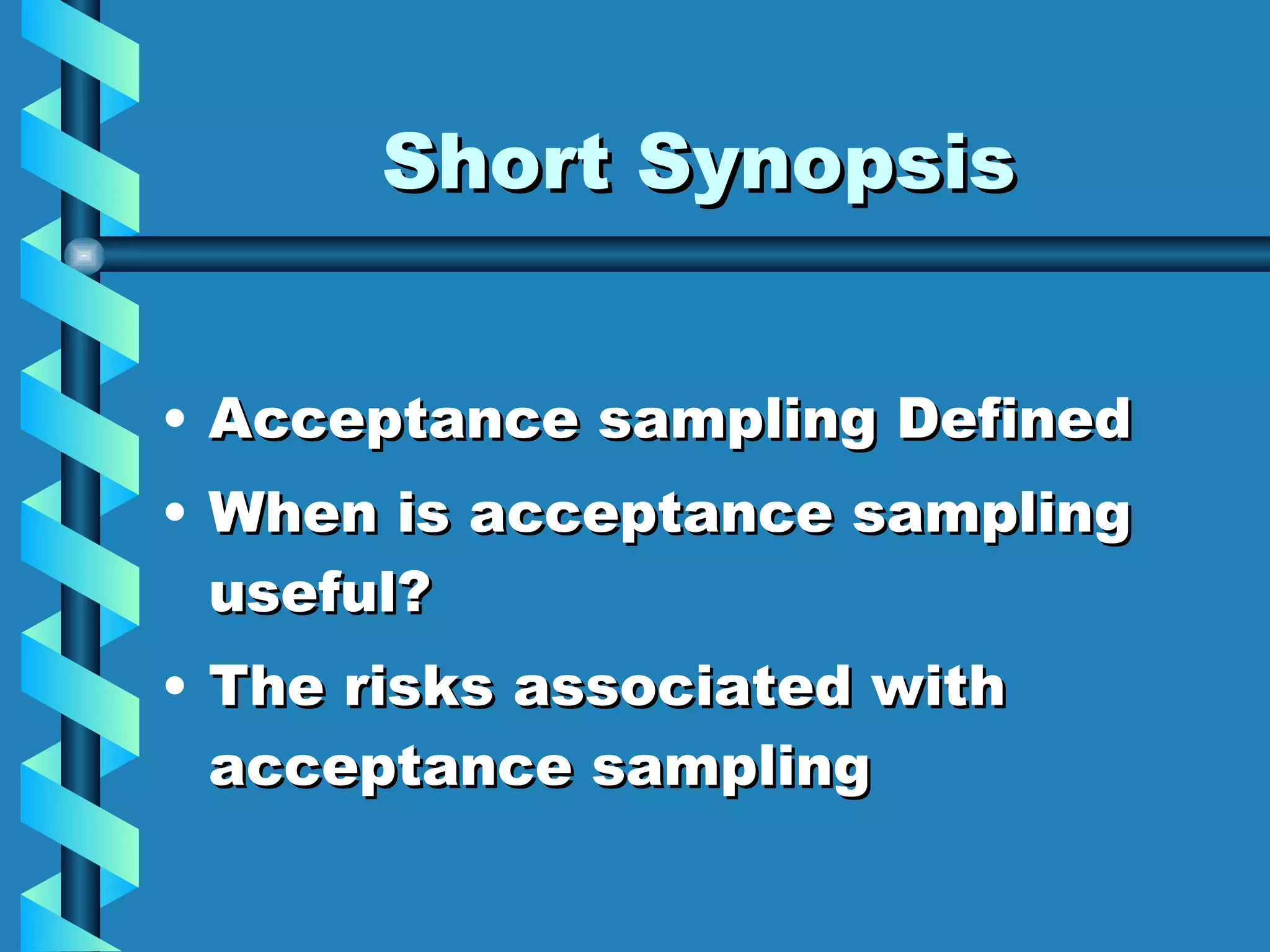 Short Synopsis

• Acceptance sampling Defined
• When is acceptance sampling useful?
• The risks associated with acceptance sampling